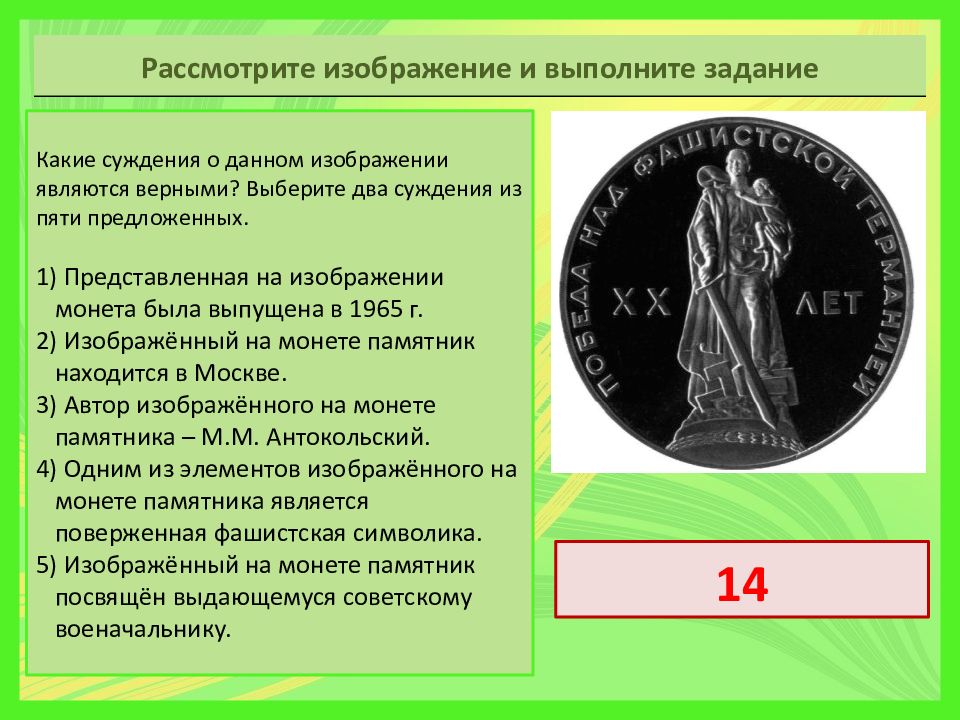 Рассмотрите изображение и выполните задание

Какие суждения о данном изображении являются верными? Выберите два суждения из пяти предложенных.

1) Представленная на изображении монета была выпущена в 1965 г.
2) Изображённый на монете памятник находится в Москве.
3) Автор изображённого на монете памятника – М.М. Антокольский.
4) Одним из элементов изображённого на монете памятника является поверженная фашистская символика.
5) Изображённый на монете памятник посвящён выдающемуся советскому военачальнику.

ПОБЕДА НАД ФАШИСТСКОЙ ГЕРМАНИЕЙ
XX ЛЕТ

14